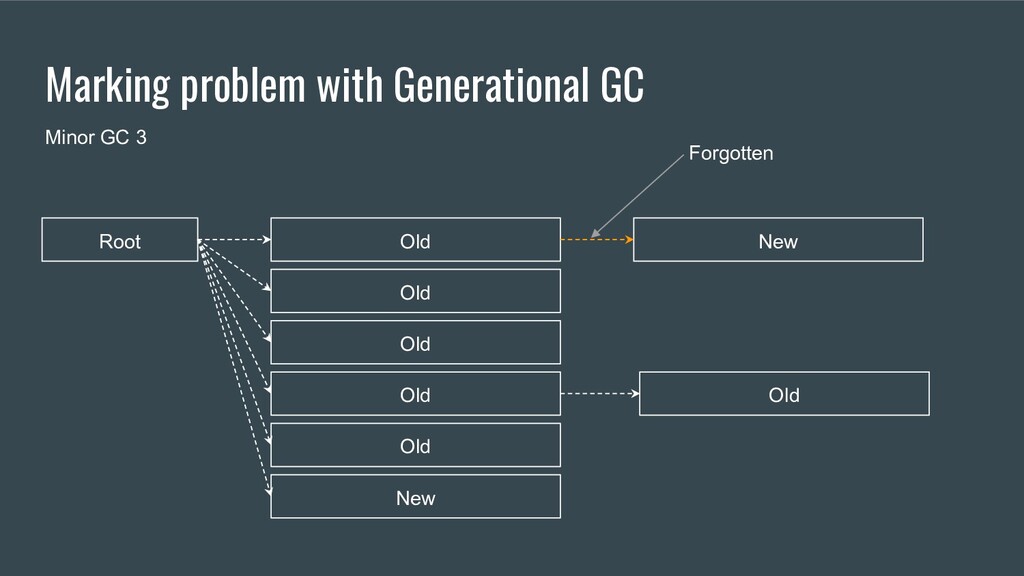 Marking problem with Generational GC

Minor GC 3

Forgotten

Root

Old

New

Old

Old

Old

Old

Old

New